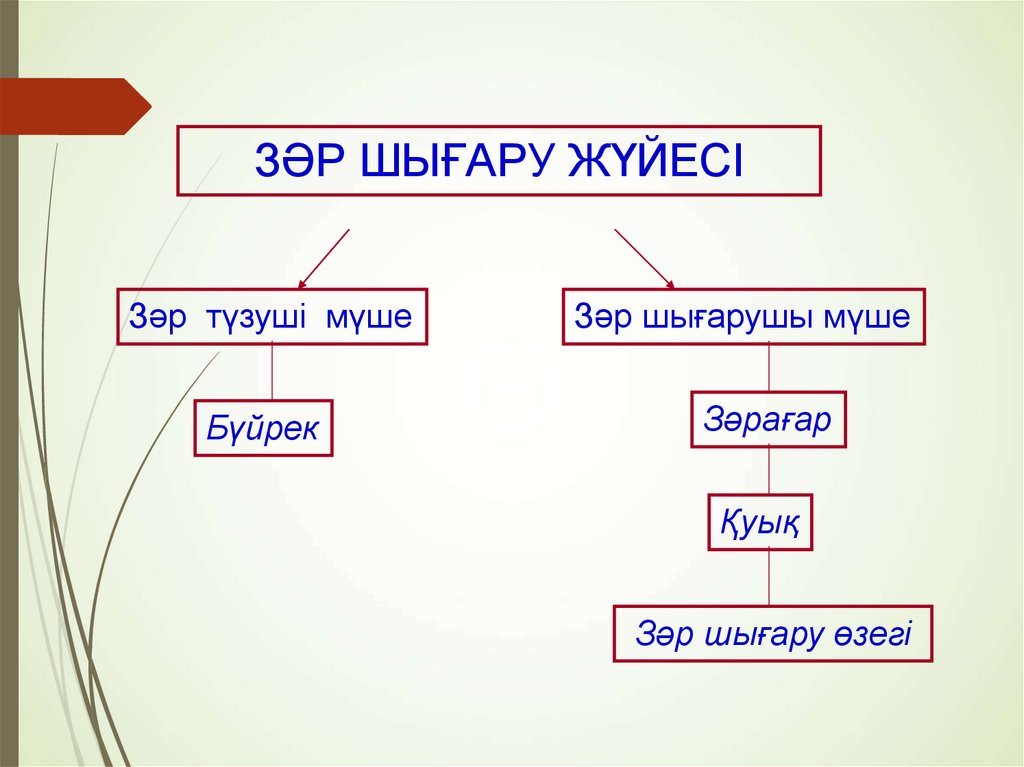 ЗӘР ШЫҒАРУ ЖҮЙЕСІ

Зәр түзуші мүше

Бүйрек

Зәр шығарушы мүше

Зәрағар

Қуық

Зәр шығару өзегі